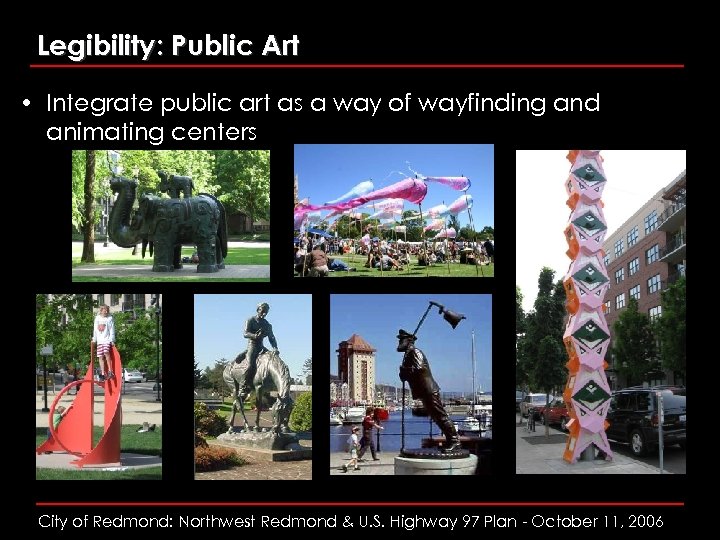 Legibility: Public Art

• Integrate public art as a way of wayfinding and animating centers

City of Redmond: Northwest Redmond & U.S. Highway 97 Plan - October 11, 2006